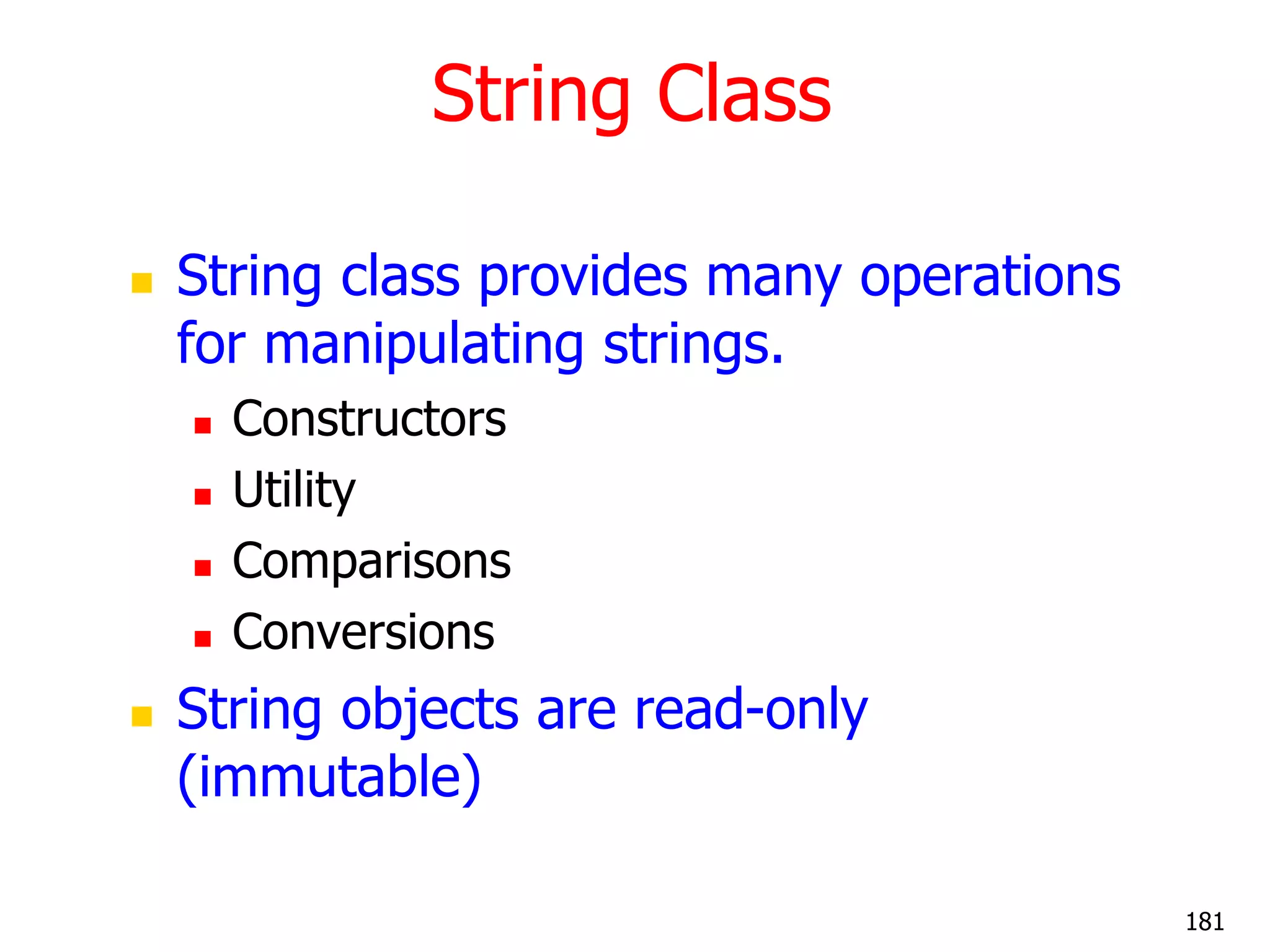 String Class

- String class provides many operations for manipulating strings.
  - Constructors
  - Utility
  - Comparisons
  - Conversions
- String objects are read-only (immutable)

181